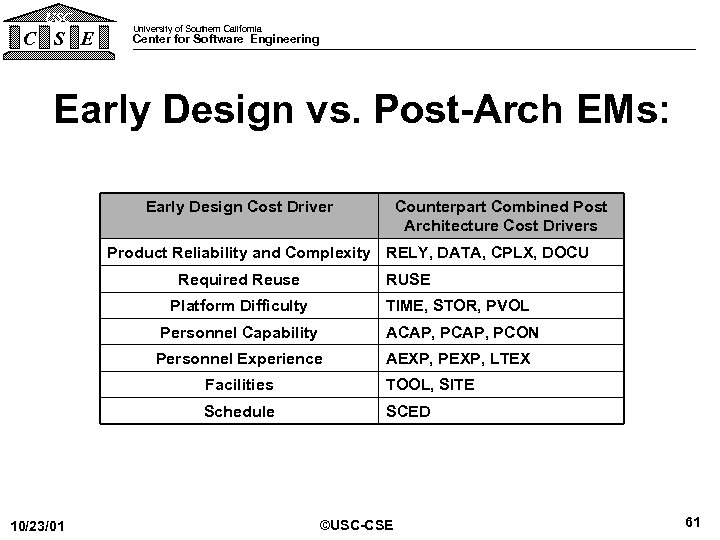 USC
C S E

University of Southern California
Center for Software Engineering

Early Design vs. Post-Arch EMs:

| Early Design Cost Driver | Counterpart Combined Post Architecture Cost Drivers |
|---|---|
| Product Reliability and Complexity | RELY, DATA, CPLX, DOCU |
| Required Reuse | RUSE |
| Platform Difficulty | TIME, STOR, PVOL |
| Personnel Capability | ACAP, PCAP, PCON |
| Personnel Experience | AEXP, PEXP, LTEX |
| Facilities | TOOL, SITE |
| Schedule | SCED |

10/23/01

©USC-CSE

61